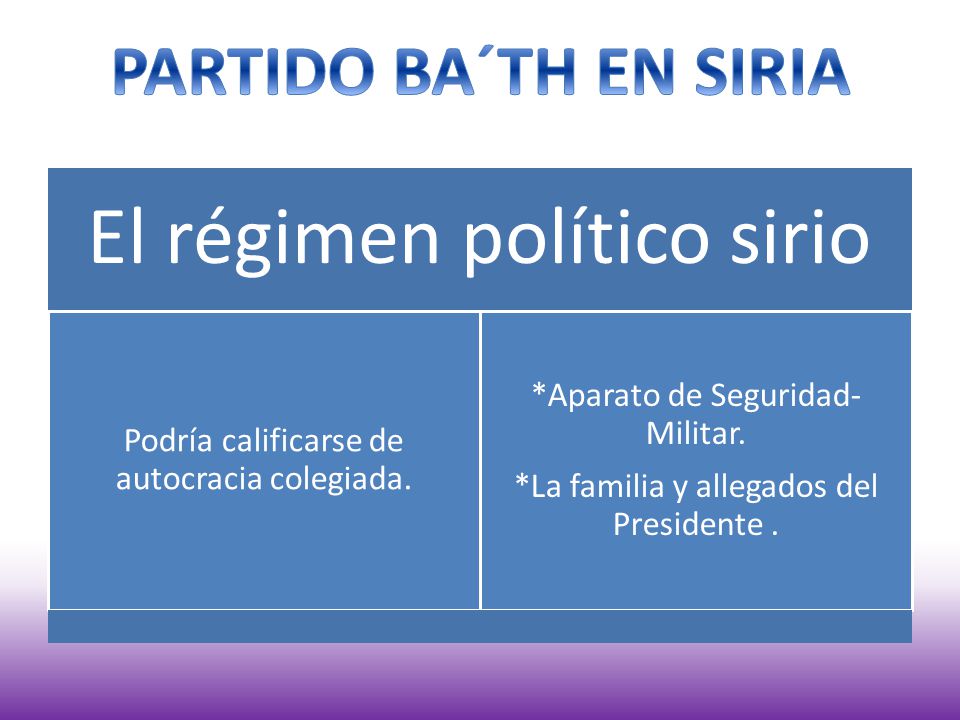 PARTIDO BA´TH EN SIRIA

El régimen político sirio

Podría calificarse de autocracia colegiada.

*Aparato de Seguridad-Militar.

*La familia y allegados del Presidente .